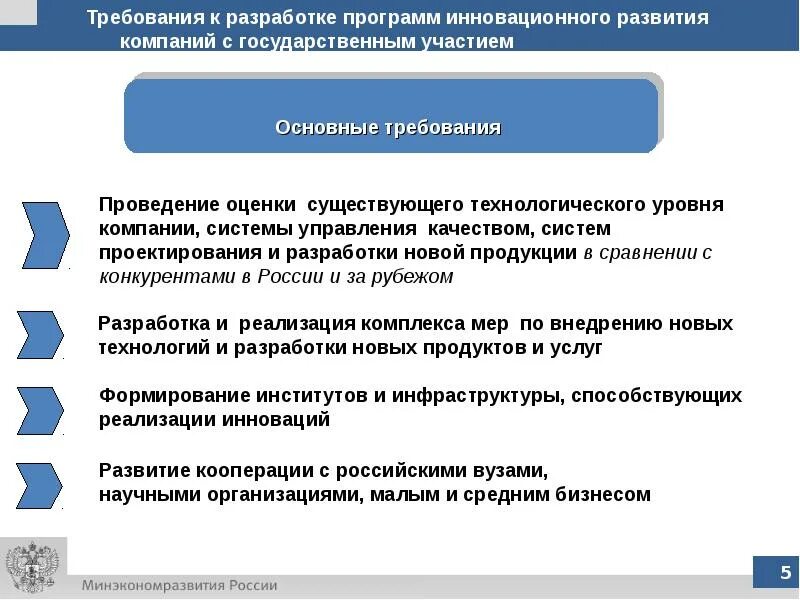 Требования к разработке программ инновационного развития компаний с государственным участием

Основные требования

Проведение оценки существующего технологического уровня компании, системы управления качеством, систем проектирования и разработки новой продукции в сравнении с конкурентами в России и за рубежом

Разработка и реализация комплекса мер по внедрению новых технологий и разработки новых продуктов и услуг

Формирование институтов и инфраструктуры, способствующих реализации инноваций

Развитие кооперации с российскими вузами, научными организациями, малым и средним бизнесом

Минэкономразвития России

5